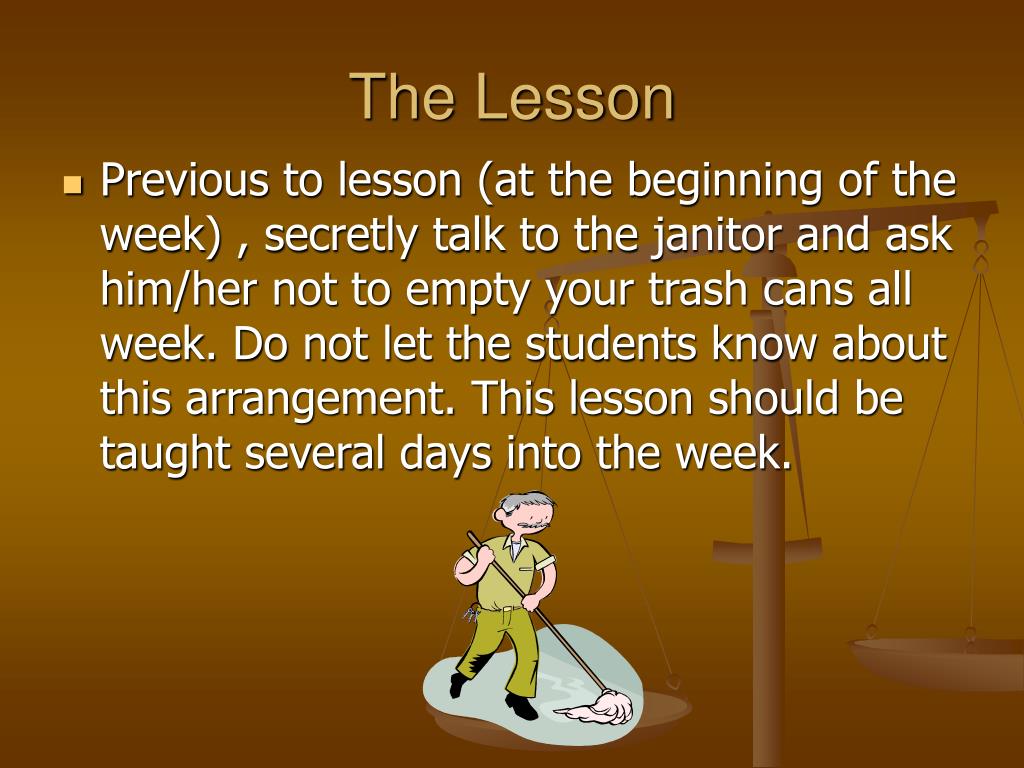 The Lesson

Previous to lesson (at the beginning of the week) , secretly talk to the janitor and ask him/her not to empty your trash cans all week. Do not let the students know about this arrangement. This lesson should be taught several days into the week.